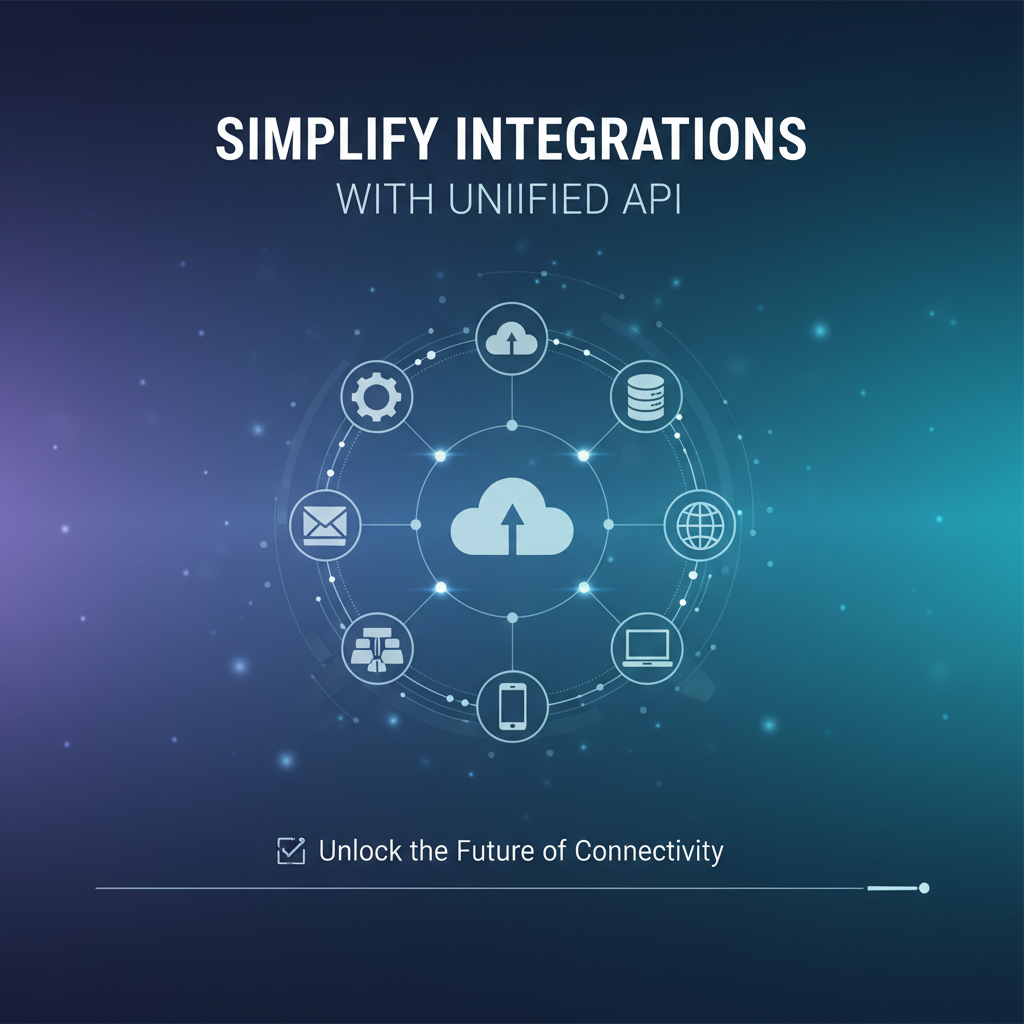 SIMPLIFY INTEGRATIONS
WITH UNIIFIED API

Unlock the Future of Connectivity